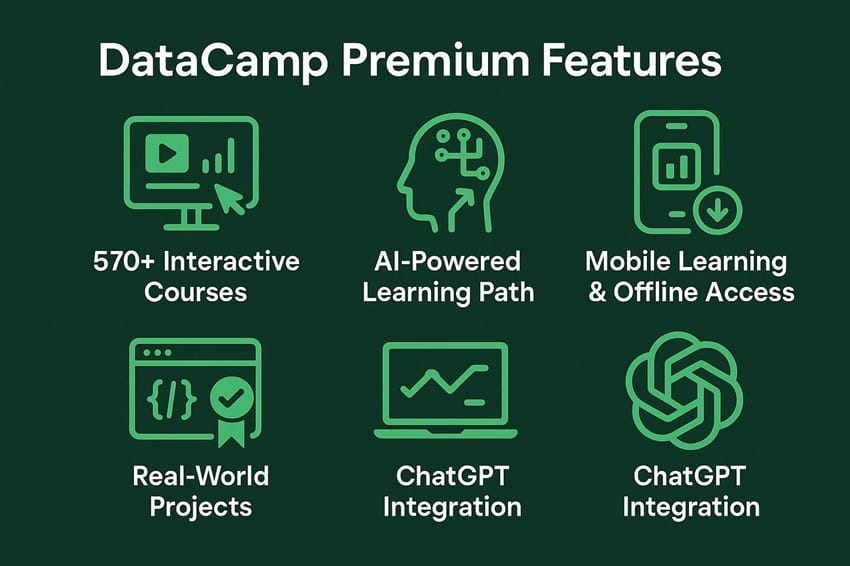 DataCamp Premium Features

570+ Interactive Courses

AI-Powered Learning Path

Mobile Learning & Offline Access

{/}

Real-World Projects

ChatGPT Integration

ChatGPT Integration